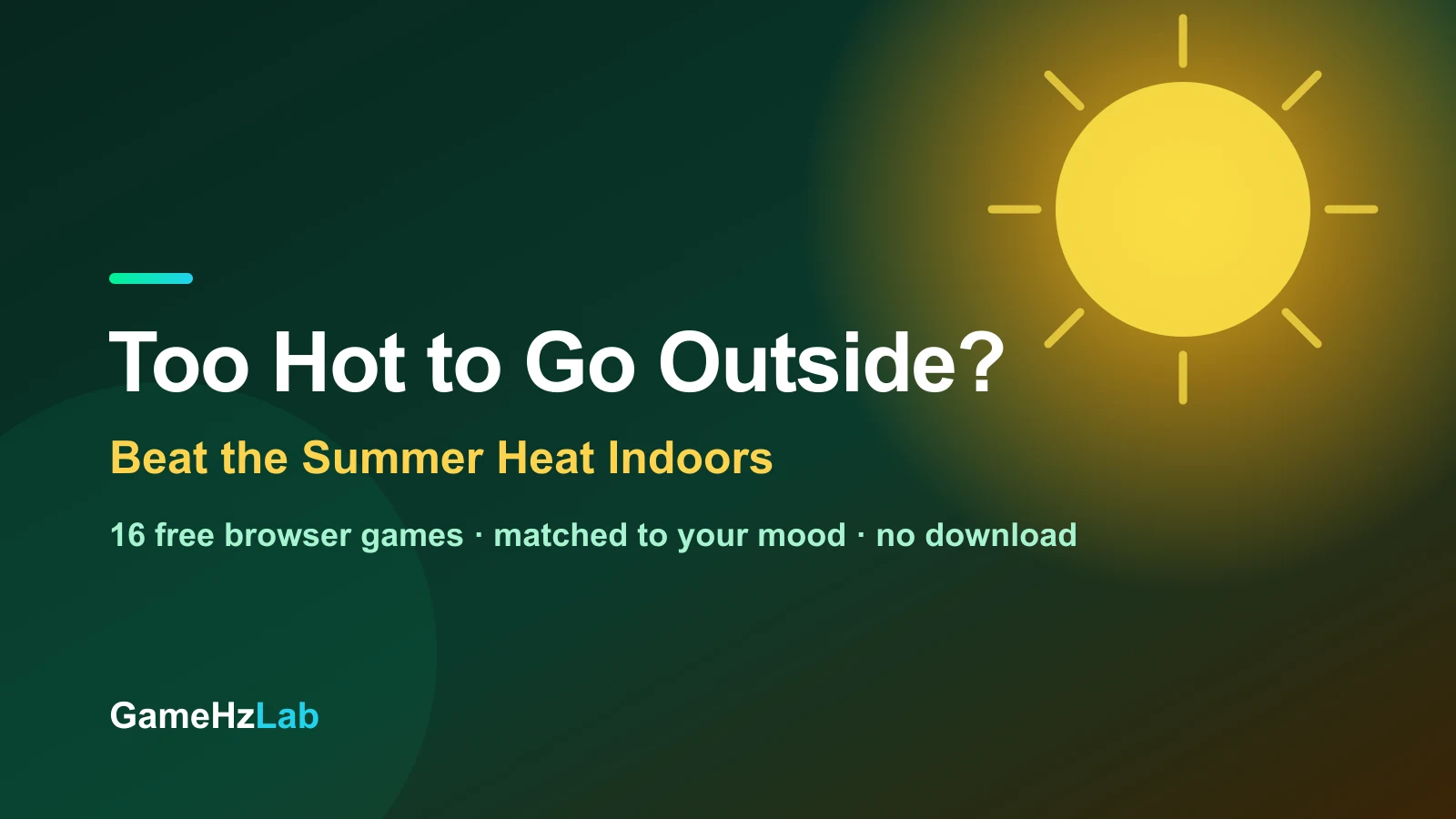 Too Hot to Go Outside?

Beat the Summer Heat Indoors

16 free browser games · matched to your mood · no download

GameHzLab